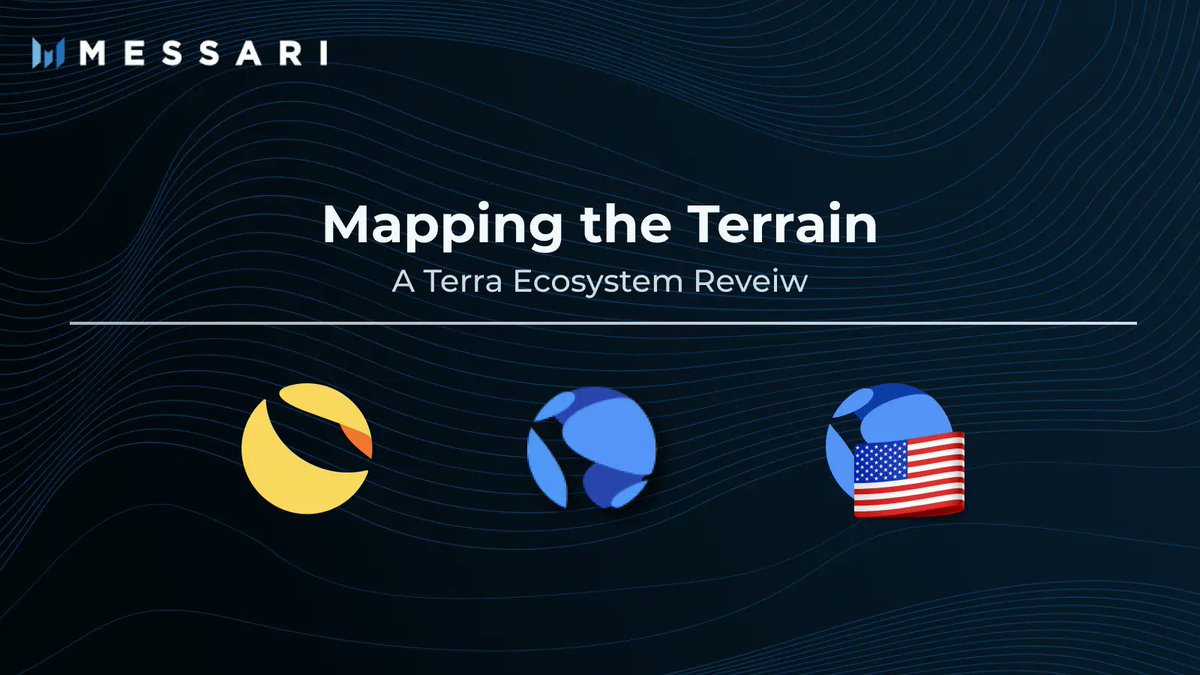 MESSARI

Mapping the Terrain

A Terra Ecosystem Reveiw